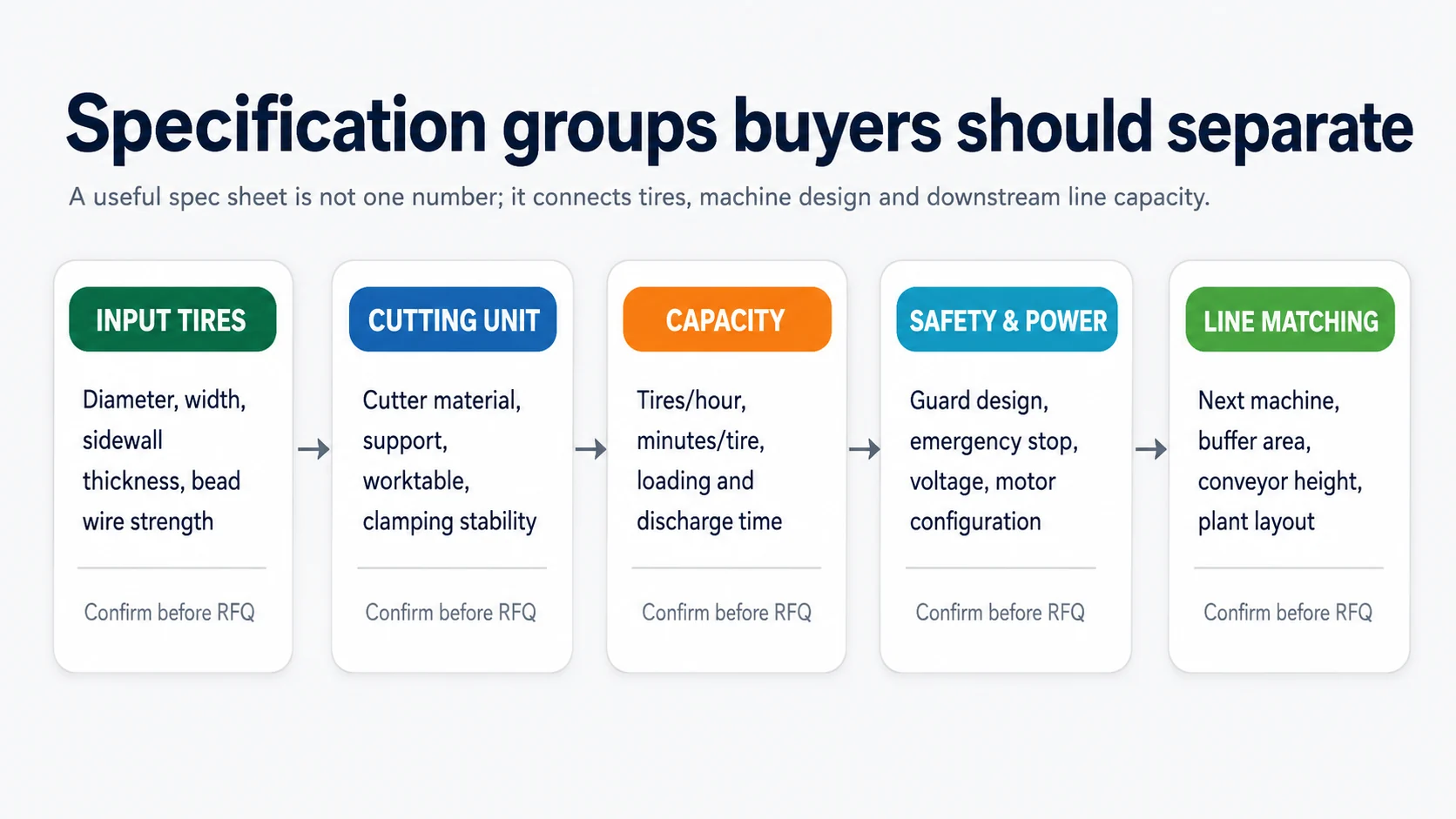 Specification groups buyers should separate

A useful spec sheet is not one number; it connects tires, machine design and downstream line capacity.

INPUT TIRES

Diameter, width, sidewall thickness, bead wire strength

Confirm before RFQ

CUTTING UNIT

Cutter material, support, worktable, clamping stability

Confirm before RFQ

CAPACITY

Tires/hour, minutes/tire, loading and discharge time

Confirm before RFQ

SAFETY & POWER

Guard design, emergency stop, voltage, motor configuration

Confirm before RFQ

LINE MATCHING

Next machine, buffer area, conveyor height, plant layout

Confirm before RFQ